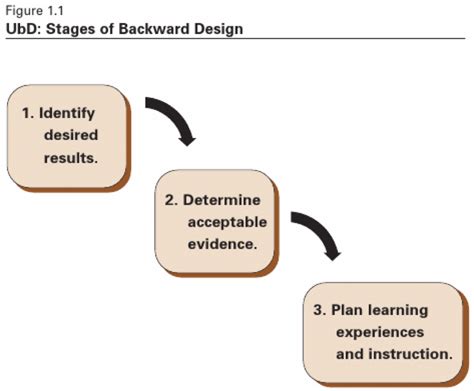 Figure 1.1
UbD: Stages of Backward Design

1. Identify desired results.

2. Determine acceptable evidence.

3. Plan learning experiences and instruction.